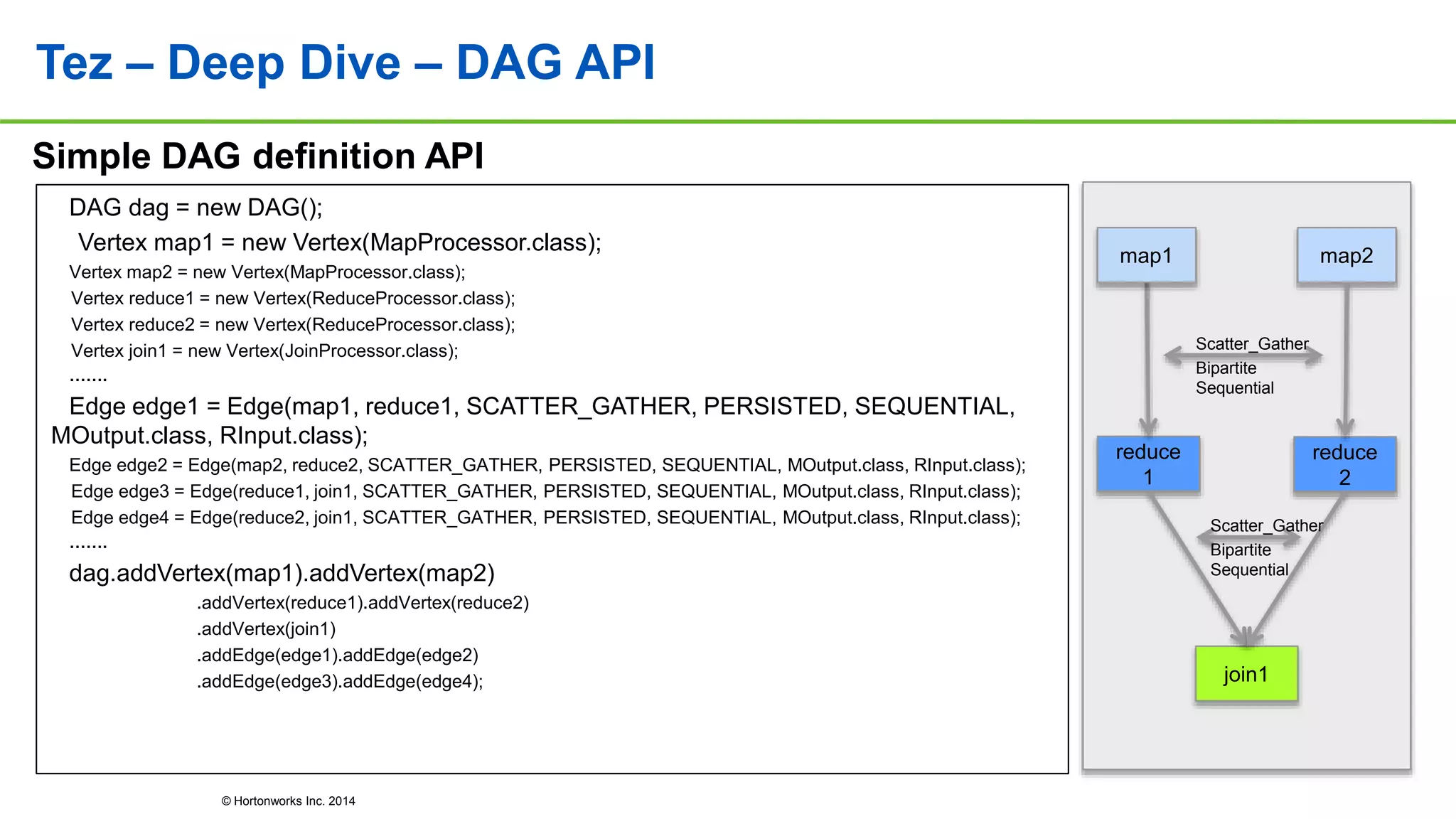 Tez – Deep Dive – DAG API

Simple DAG definition API

DAG dag = new DAG();
Vertex map1 = new Vertex(MapProcessor.class);
Vertex map2 = new Vertex(MapProcessor.class);
Vertex reduce1 = new Vertex(ReduceProcessor.class);
Vertex reduce2 = new Vertex(ReduceProcessor.class);
Vertex join1 = new Vertex(JoinProcessor.class);
…….
Edge edge1 = Edge(map1, reduce1, SCATTER_GATHER, PERSISTED, SEQUENTIAL, MOutput.class, RInput.class);
Edge edge2 = Edge(map2, reduce2, SCATTER_GATHER, PERSISTED, SEQUENTIAL, MOutput.class, RInput.class);
Edge edge3 = Edge(reduce1, join1, SCATTER_GATHER, PERSISTED, SEQUENTIAL, MOutput.class, RInput.class);
Edge edge4 = Edge(reduce2, join1, SCATTER_GATHER, PERSISTED, SEQUENTIAL, MOutput.class, RInput.class);
…….
dag.addVertex(map1).addVertex(map2)
.addVertex(reduce1).addVertex(reduce2)
.addVertex(join1)
.addEdge(edge1).addEdge(edge2)
.addEdge(edge3).addEdge(edge4);

map1
map2
Scatter_Gather
Bipartite
Sequential
reduce 1
reduce 2
Scatter_Gather
Bipartite
Sequential
join1

© Hortonworks Inc. 2014